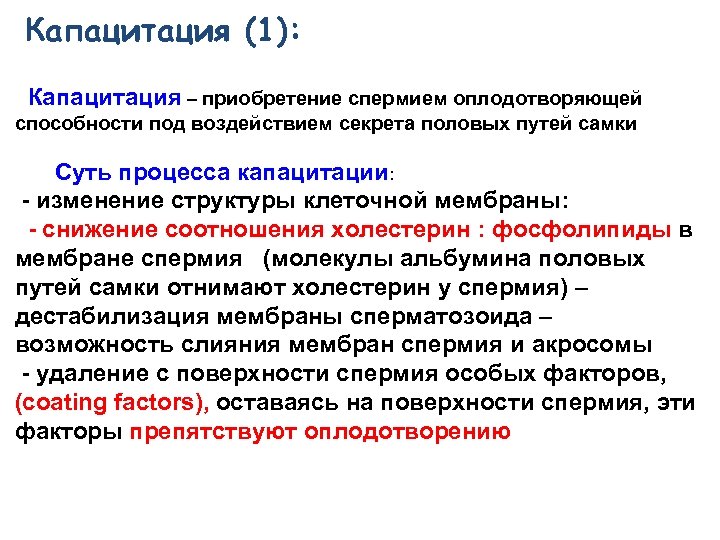 Капацитация (1):

Капацитация – приобретение спермием оплодотворяющей способности под воздействием секрета половых путей самки

Суть процесса капацитации:
- изменение структуры клеточной мембраны:
- снижение соотношения холестерин : фосфолипиды в мембране спермия (молекулы альбумина половых путей самки отнимают холестерин у спермия) – дестабилизация мембраны сперматозоида – возможность слияния мембран спермия и акросомы
- удаление с поверхности спермия особых факторов, (coating factors), оставаясь на поверхности спермия, эти факторы препятствуют оплодотворению